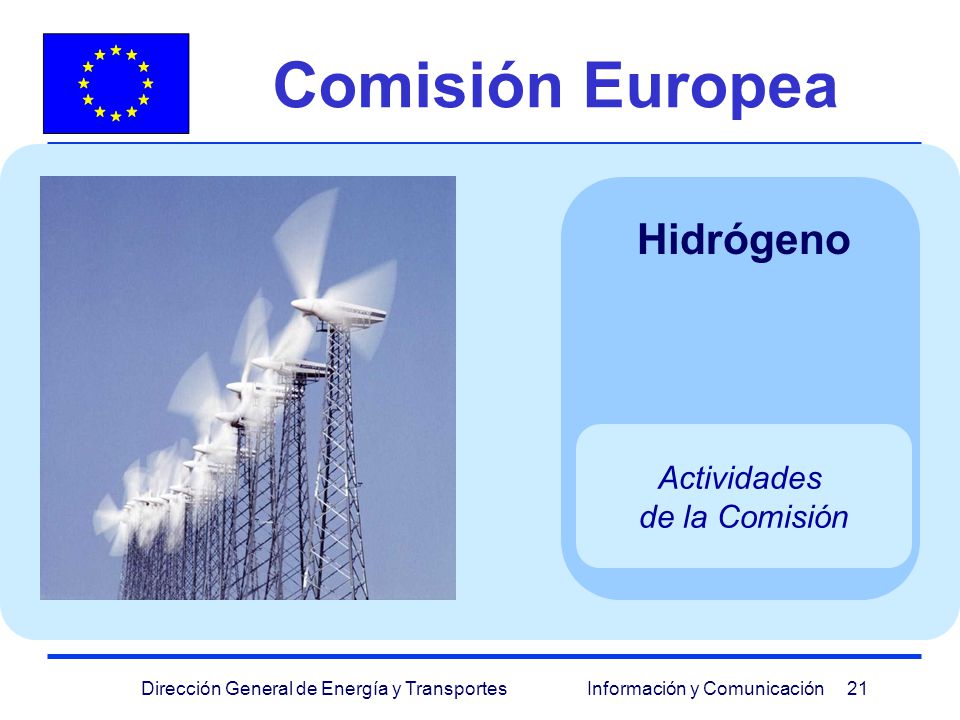 Comisión Europea

Hidrógeno

Actividades de la Comisión

Dirección General de Energía y Transportes Información y Comunicación 21